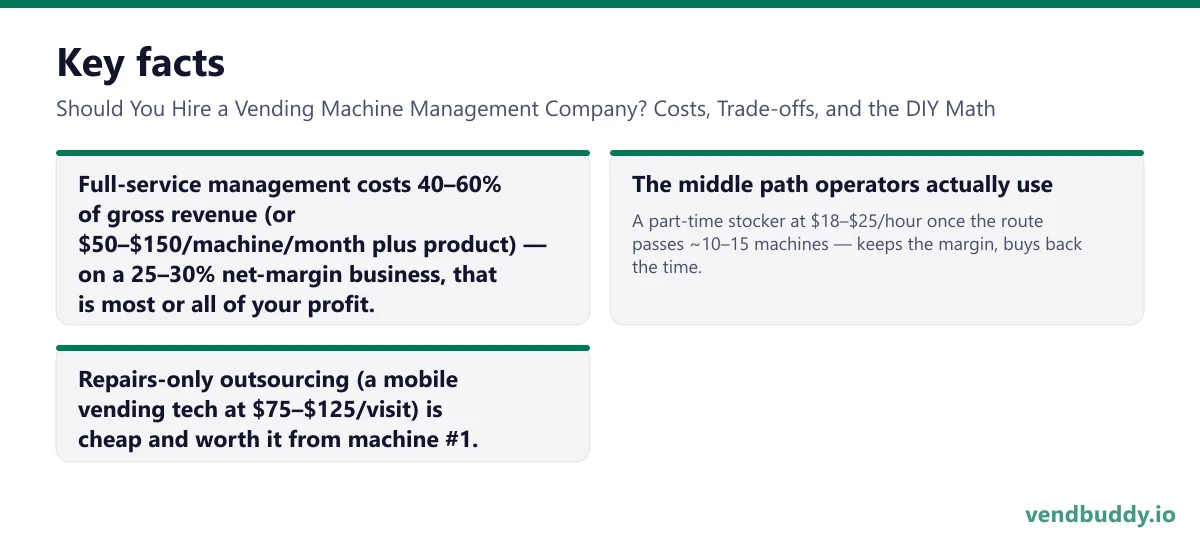 Key facts

Should You Hire a Vending Machine Management Company? Costs, Trade-offs, and the DIY Math

Full-service management costs 40–60% of gross revenue (or $50–$150/machine/month plus product) — on a 25–30% net-margin business, that is most or all of your profit.

Repairs-only outsourcing (a mobile vending tech at $75–$125/visit) is cheap and worth it from machine #1.

The middle path operators actually use

A part-time stocker at $18–$25/hour once the route passes ~10–15 machines — keeps the margin, buys back the time.

vendbuddy.io